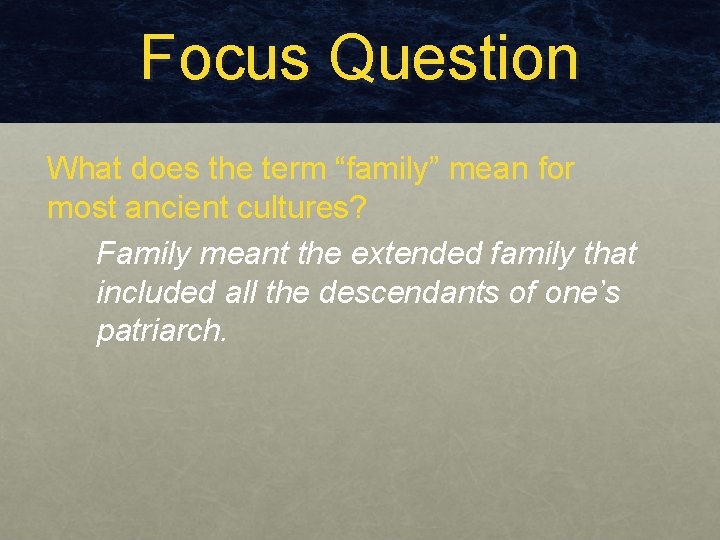 Focus Question

What does the term “family” mean for most ancient cultures?

Family meant the extended family that included all the descendants of one’s patriarch.